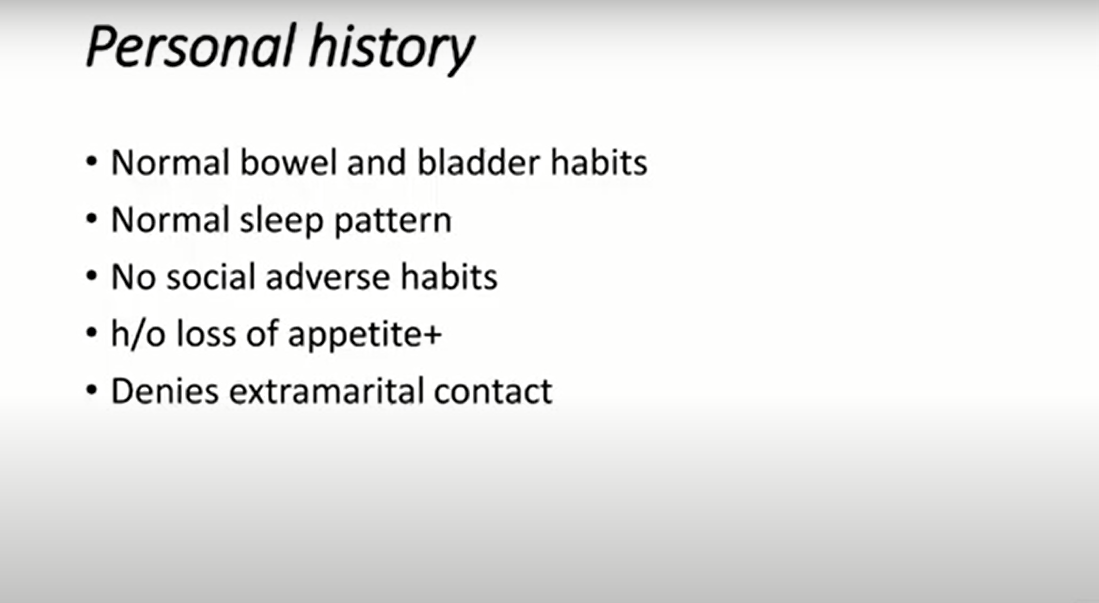 Personal history

• Normal bowel and bladder habits
• Normal sleep pattern
• No social adverse habits
• h/o loss of appetite+
• Denies extramarital contact